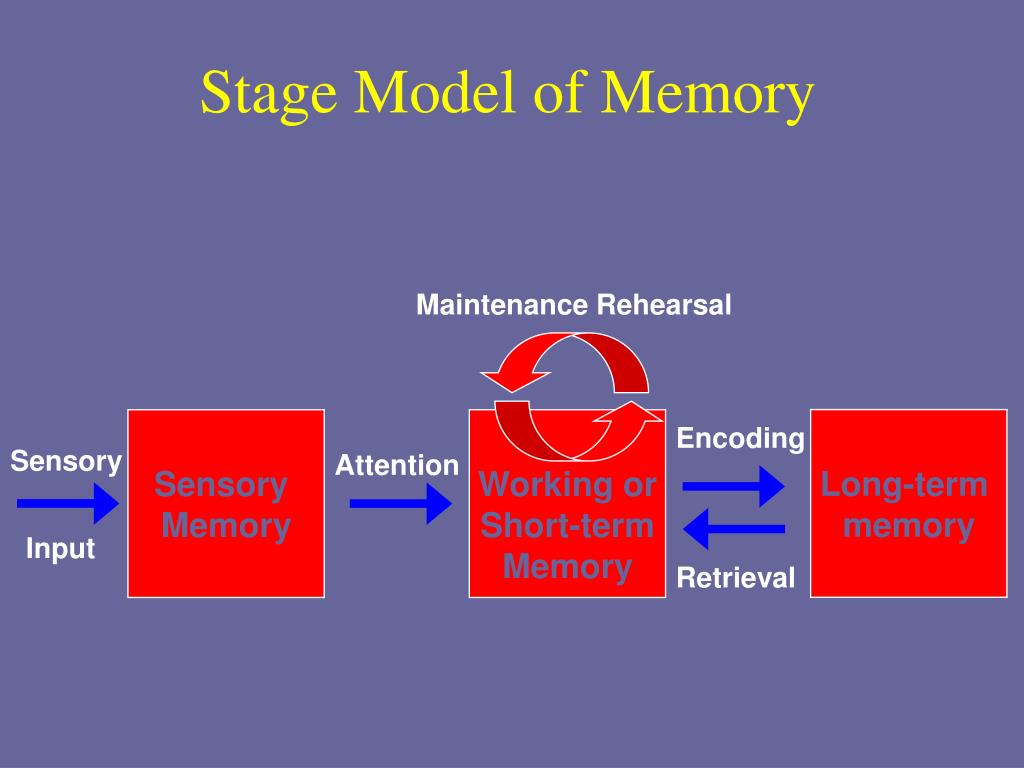 Stage Model of Memory

Maintenance Rehearsal

Sensory

Input

Sensory Memory

Attention

Working or Short-term Memory

Encoding

Retrieval

Long-term memory